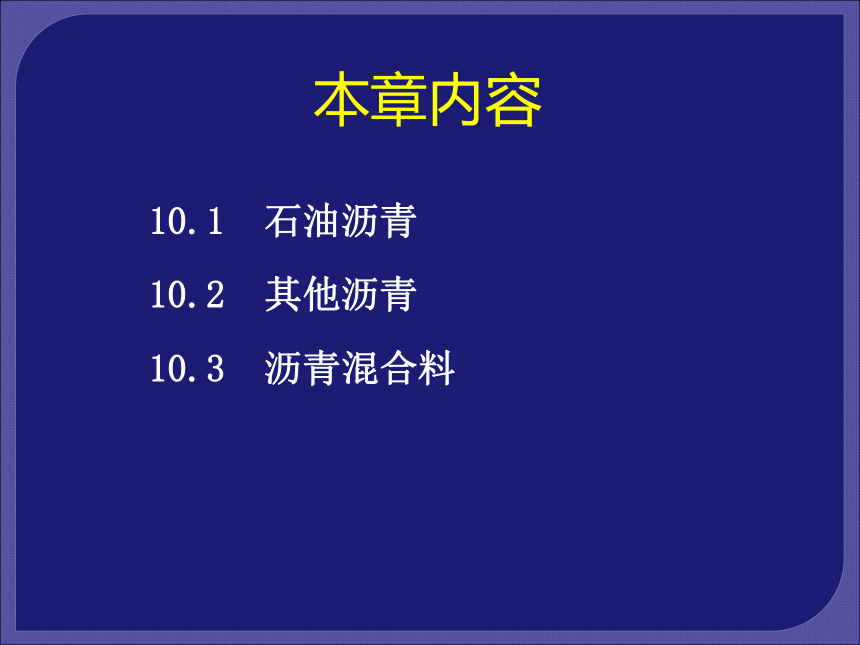 本章内容

10.1 石油沥青

10.2 其他沥青

10.3 沥青混合料